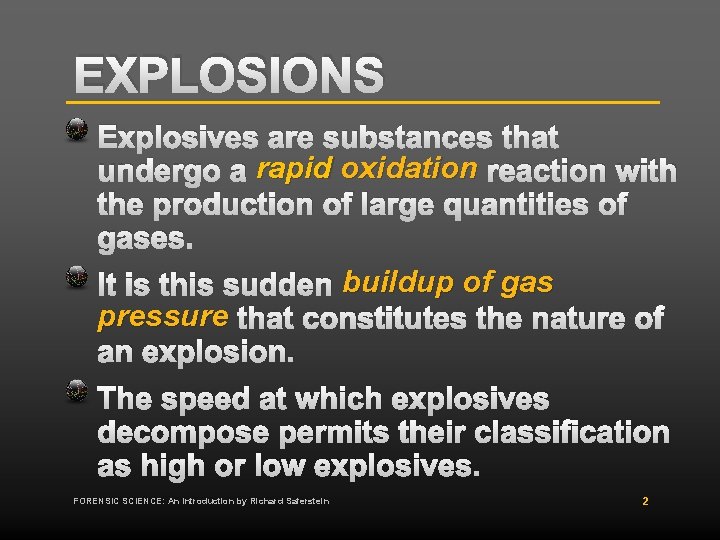 EXPLOSIONS

Explosives are substances that undergo a rapid oxidation reaction with the production of large quantities of gases.

It is this sudden buildup of gas pressure that constitutes the nature of an explosion.

The speed at which explosives decompose permits their classification as high or low explosives.

FORENSIC SCIENCE: An Introduction by Richard Saferstein

2